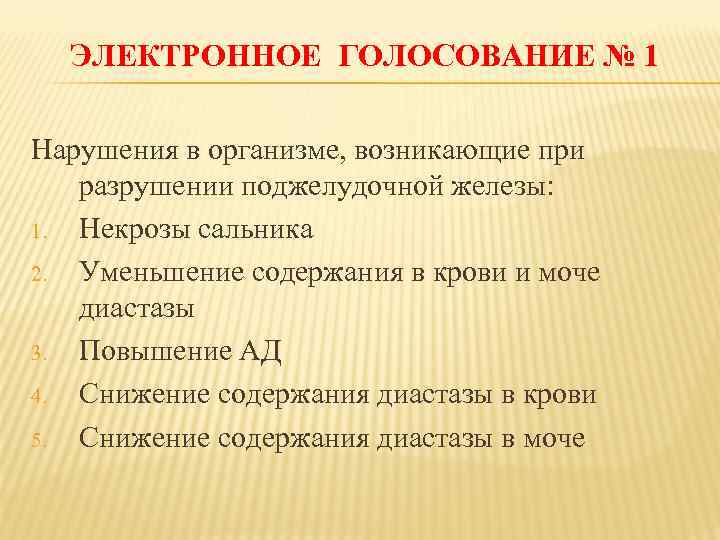 ЭЛЕКТРОННОЕ ГОЛОСОВАНИЕ № 1

Нарушения в организме, возникающие при разрушении поджелудочной железы:
1. Некрозы сальника
2. Уменьшение содержания в крови и моче диастазы
3. Повышение АД
4. Снижение содержания диастазы в крови
5. Снижение содержания диастазы в моче